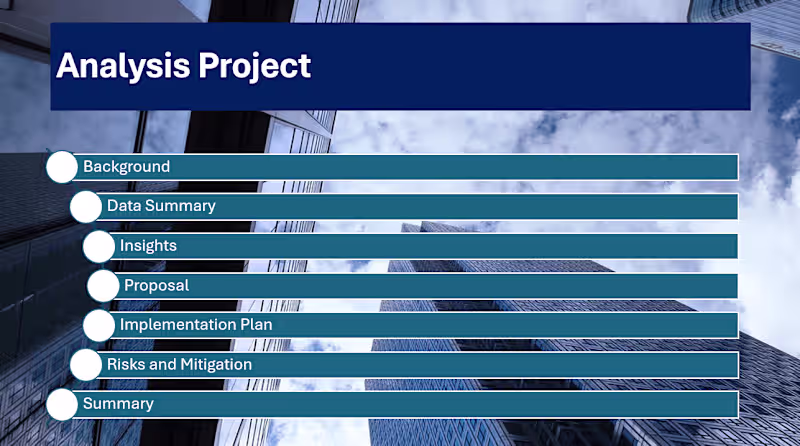 Analysis Project

Background

Data Summary

Insights

Proposal

Implementation Plan

Risks and Mitigation

Summary